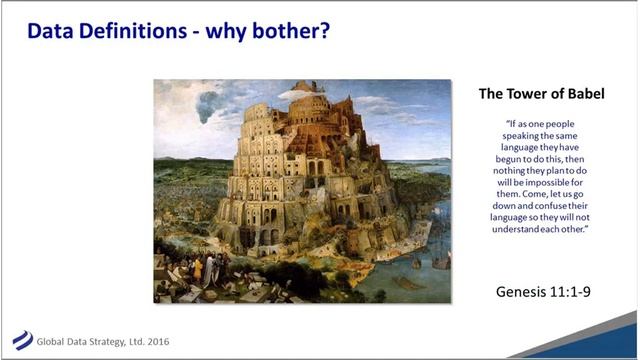 Data Definitions - why bother?

The Tower of Babel

"If as one people speaking the same language they have begun to do this, then nothing they plan to do will be impossible for them. Come, let us go down and confuse their language so they will not understand each other."

Genesis 11:1-9

Global Data Strategy, Ltd. 2016